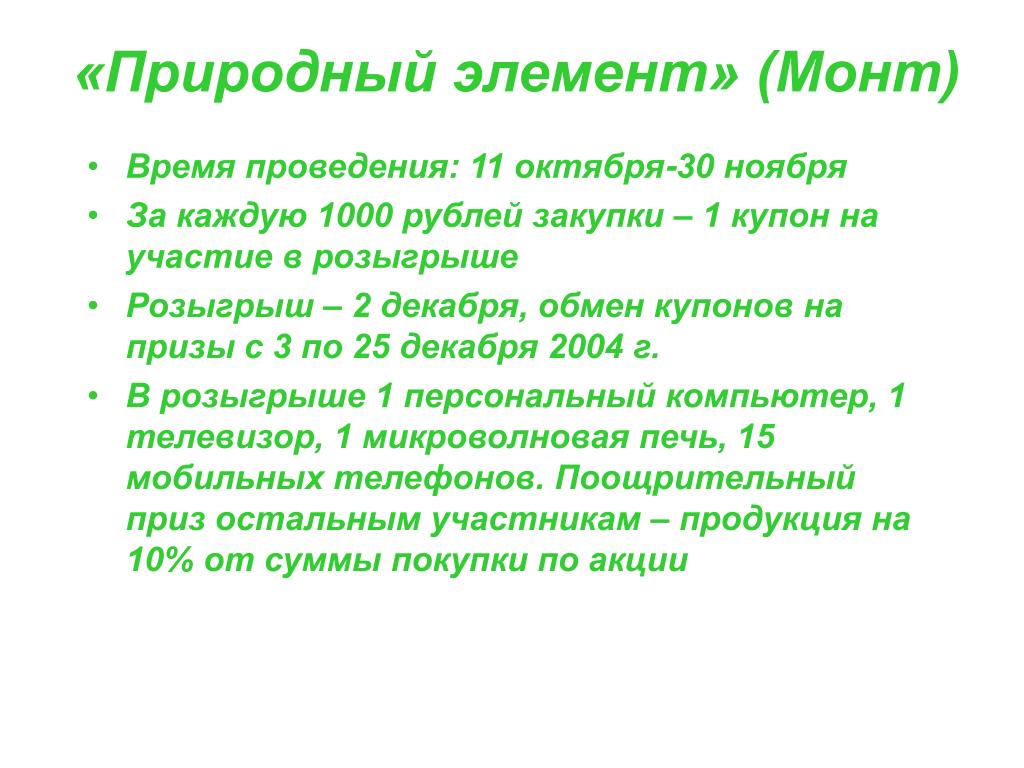 «Природный элемент» (Монт)

• Время проведения: 11 октября-30 ноября
• За каждую 1000 рублей закупки – 1 купон на участие в розыгрыше
• Розыгрыш – 2 декабря, обмен купонов на призы с 3 по 25 декабря 2004 г.
• В розыгрыше 1 персональный компьютер, 1 телевизор, 1 микроволновая печь, 15 мобильных телефонов. Поощрительный приз остальным участникам – продукция на 10% от суммы покупки по акции